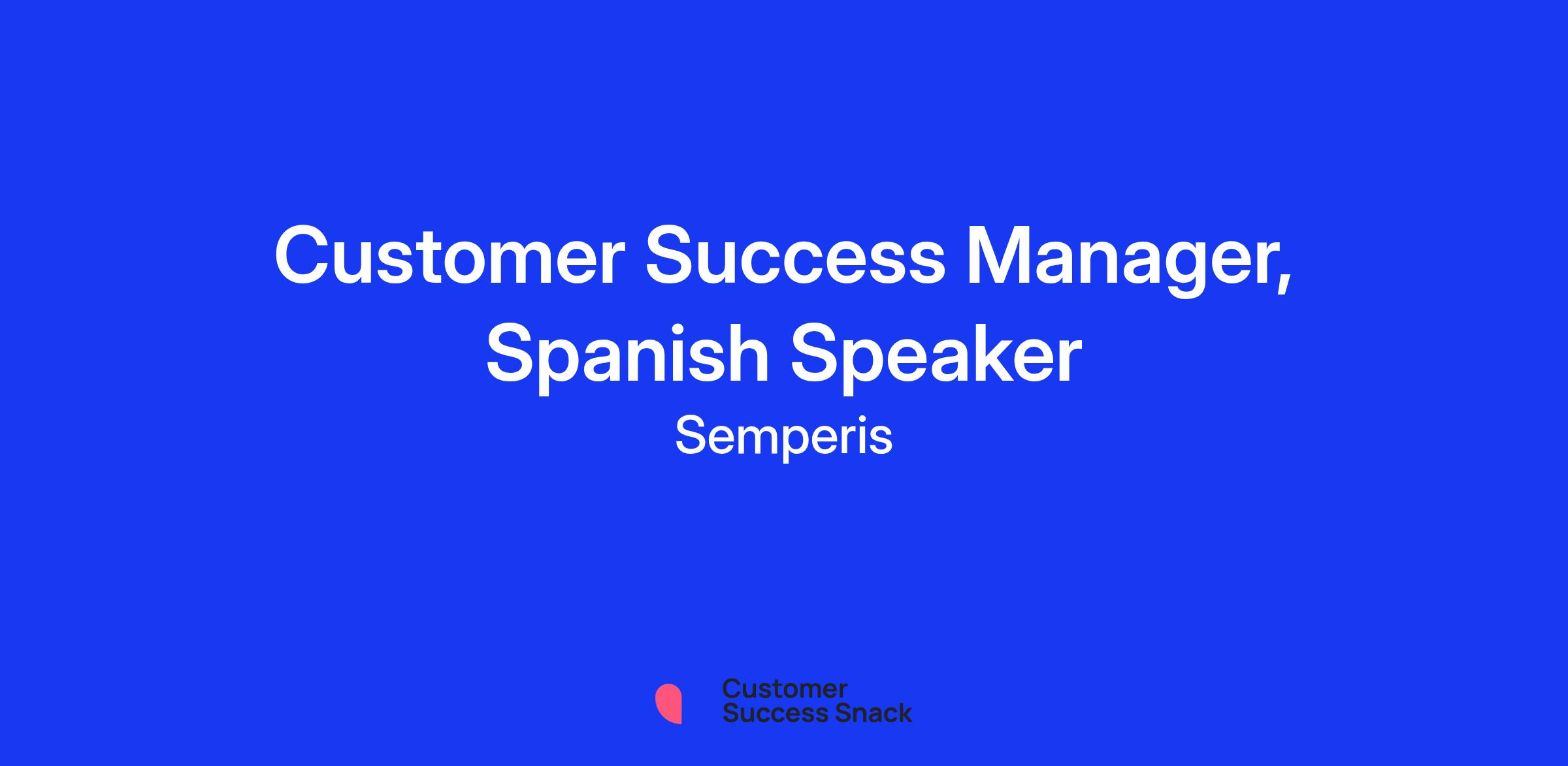 Customer Success Manager, Spanish Speaker

Semperis

Customer
Success Snack